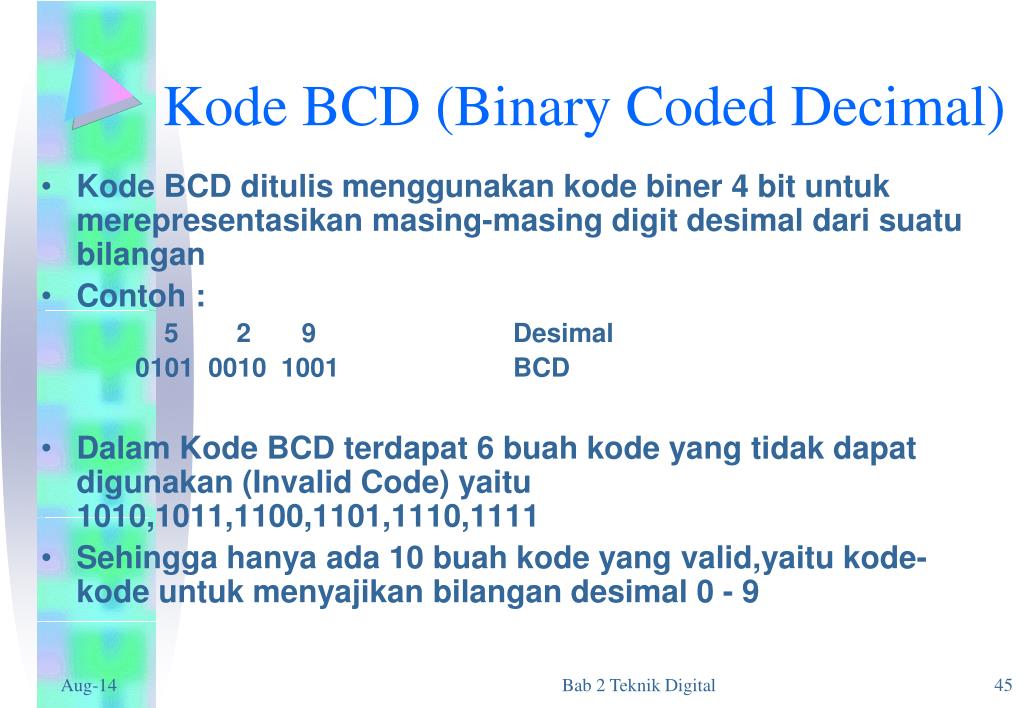 Kode BCD (Binary Coded Decimal)

• Kode BCD ditulis menggunakan kode biner 4 bit untuk merepresentasikan masing-masing digit desimal dari suatu bilangan

• Contoh :

5 2 9 Desimal
0101 0010 1001 BCD

• Dalam Kode BCD terdapat 6 buah kode yang tidak dapat digunakan (Invalid Code) yaitu 1010,1011,1100,1101,1110,1111

• Sehingga hanya ada 10 buah kode yang valid,yaitu kode-kode untuk menyajikan bilangan desimal 0 - 9

Aug-14 Bab 2 Teknik Digital 45